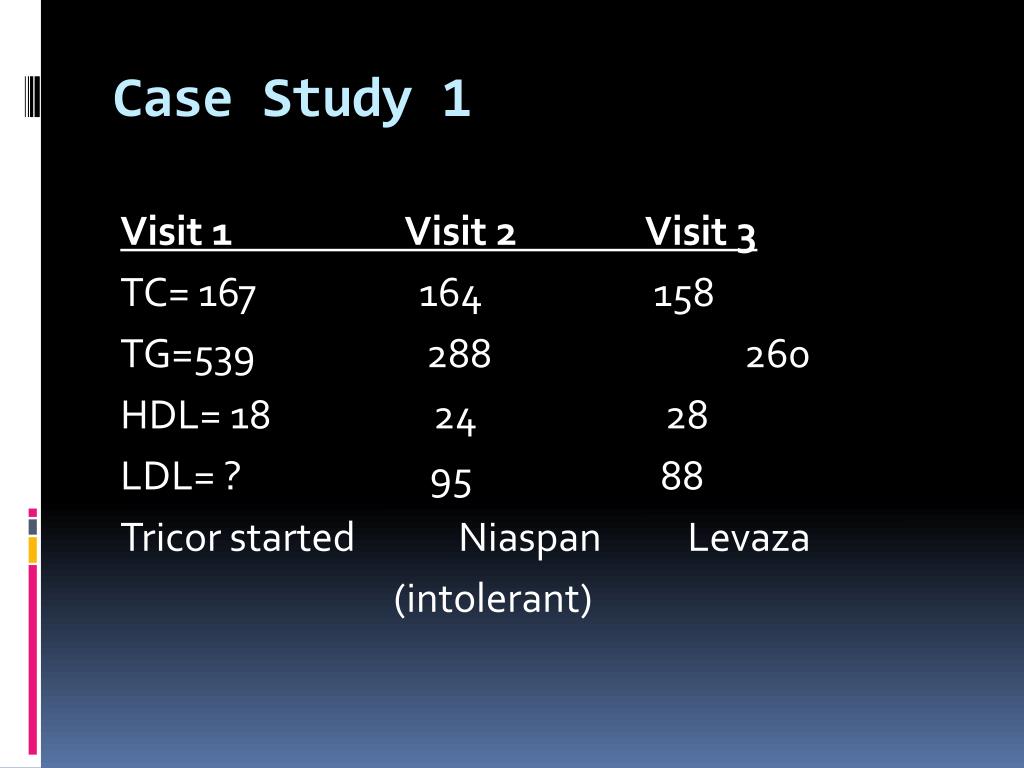 Case Study 1

| Visit 1 | Visit 2 | Visit 3 |
|---|---|---|
| TC= 167 | 164 | 158 |
| TG=539 | 288 | 260 |
| HDL= 18 | 24 | 28 |
| LDL= ? | 95 | 88 |
| Tricor started | Niaspan (intolerant) | Levaza |